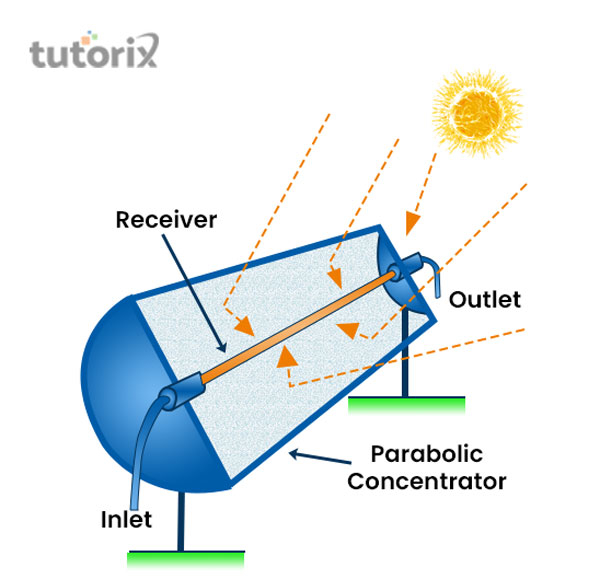 tutorix

Receiver

Outlet

Parabolic Concentrator

Inlet